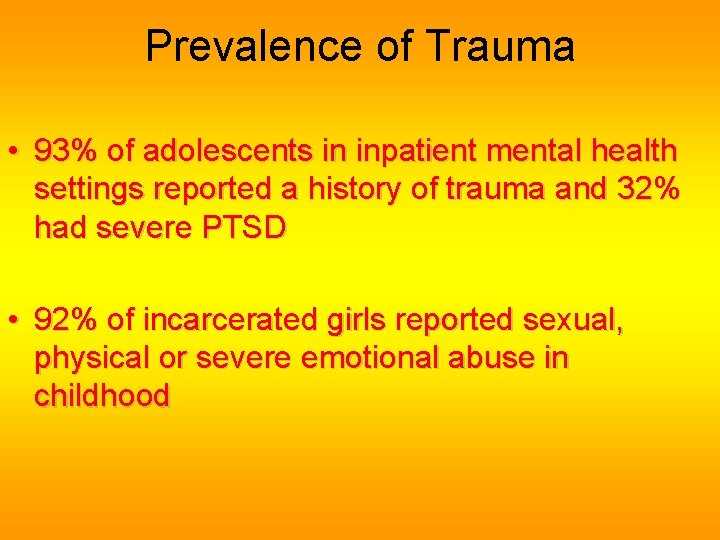 Prevalence of Trauma

• 93% of adolescents in inpatient mental health settings reported a history of trauma and 32% had severe PTSD

• 92% of incarcerated girls reported sexual, physical or severe emotional abuse in childhood